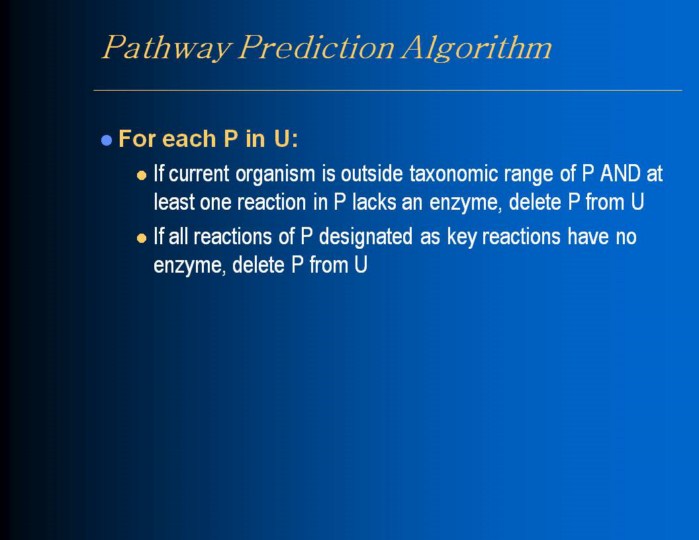 Pathway Prediction Algorithm

For each P in U:

If current organism is outside taxonomic range of P AND at least one reaction in P lacks an enzyme, delete P from U

If all reactions of P designated as key reactions have no enzyme, delete P from U